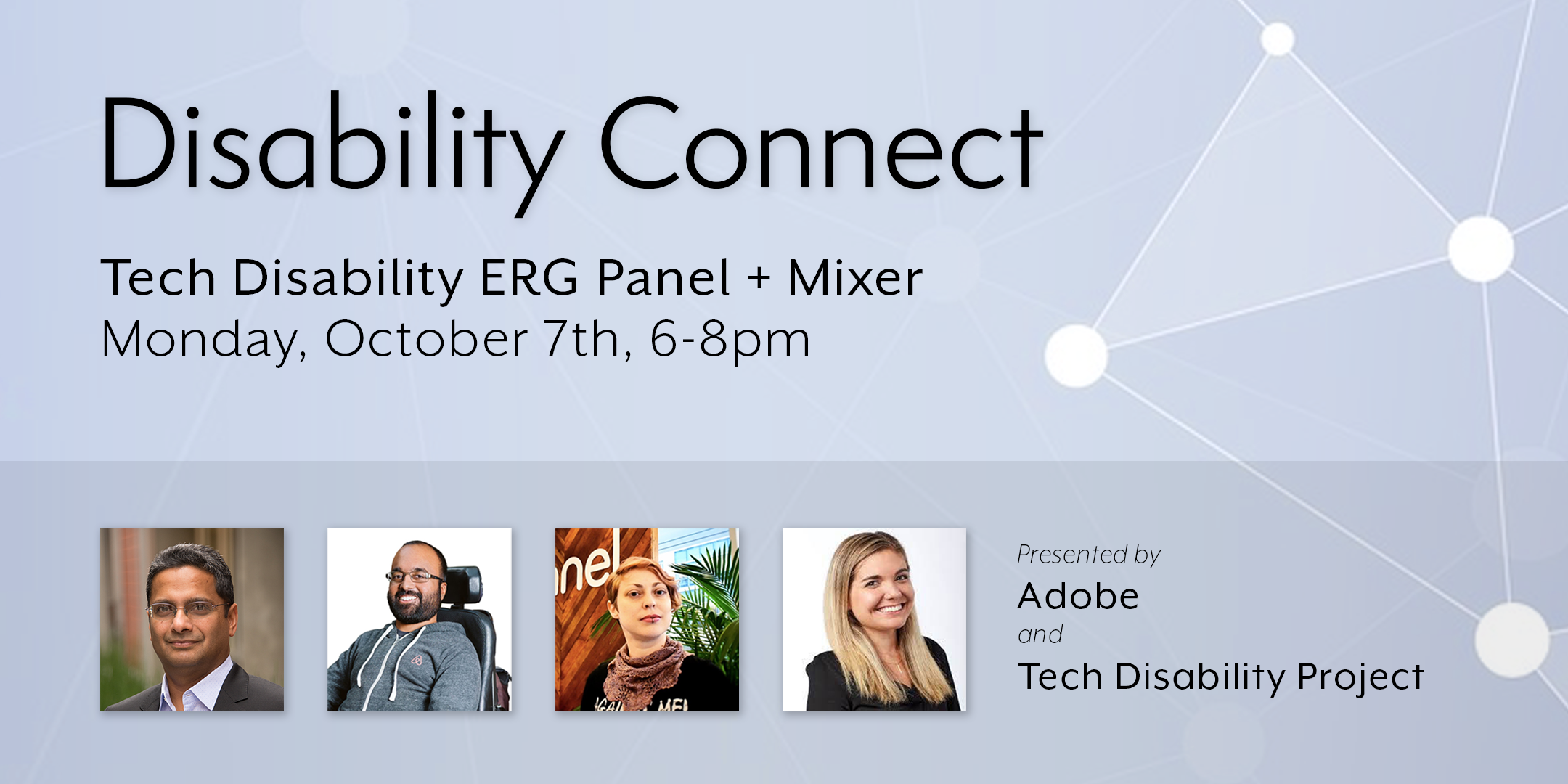 Disability Connect

Tech Disability ERG Panel + Mixer
Monday, October 7th, 6-8pm

Presented by
Adobe
and
Tech Disability Project